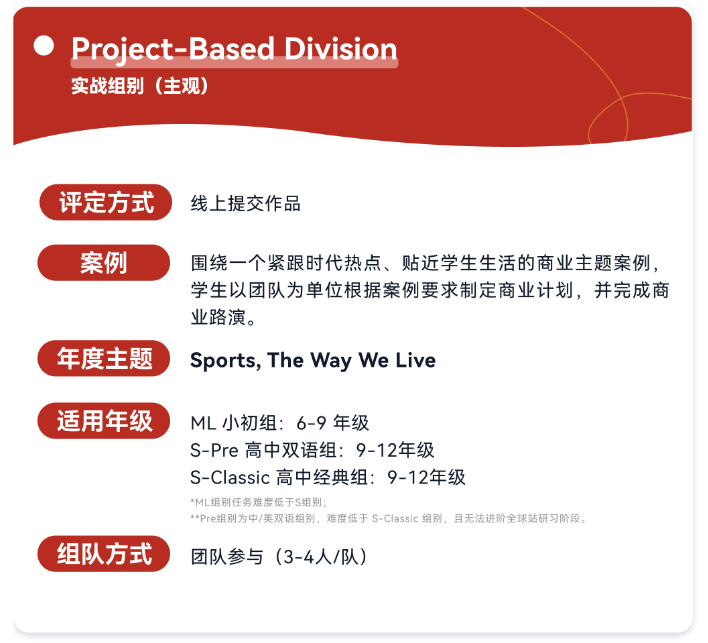 Project-Based Division
实战组别（主观）

评定方式
线上提交作品

案例
围绕一个紧跟时代热点、贴近学生生活的商业主题案例，学生以团队为单位根据案例要求制定商业计划，并完成商业路演。

年度主题
Sports, The Way We Live

适用年级
ML 小初组：6-9 年级
S-Pre 高中双语组：9-12年级
S-Classic 高中经典组：9-12年级
*ML组别任务难度低于S组别；
**Pre组别为中/英双语组别，难度低于 S-Classic 组别，且无法进阶全球站研习阶段。

组队方式
团队参与（3-4人/队）